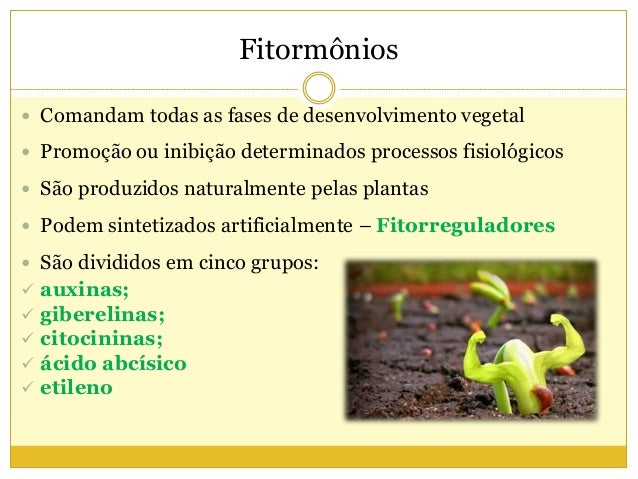 Fitormônios

• Comandam todas as fases de desenvolvimento vegetal
• Promoção ou inibição determinados processos fisiológicos
• São produzidos naturalmente pelas plantas
• Podem sintetizados artificialmente – Fitorreguladores
• São divididos em cinco grupos:
✓ auxinas;
✓ giberelinas;
✓ citocininas;
✓ ácido abcísico
✓ etileno